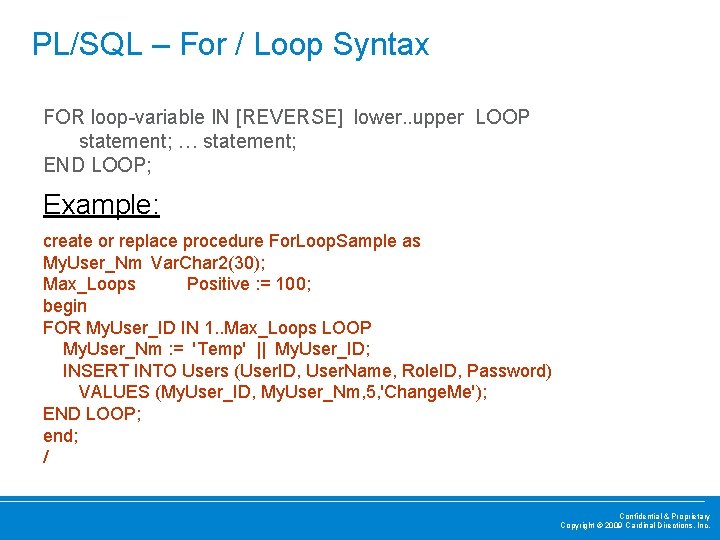 PL/SQL – For / Loop Syntax

FOR loop-variable IN [REVERSE] lower..upper LOOP
statement; … statement;
END LOOP;

Example:

create or replace procedure ForLoopSample as
MyUser_Nm VarChar2(30);
Max_Loops Positive := 100;
begin
FOR MyUser_ID IN 1..Max_Loops LOOP
MyUser_Nm := 'Temp' || MyUser_ID;
INSERT INTO Users (UserID, UserName, RoleID, Password)
VALUES (MyUser_ID, MyUser_Nm,5,'ChangeMe');
END LOOP;
end;
/

Confidential & Proprietary
Copyright © 2009 Cardinal Directions, Inc.